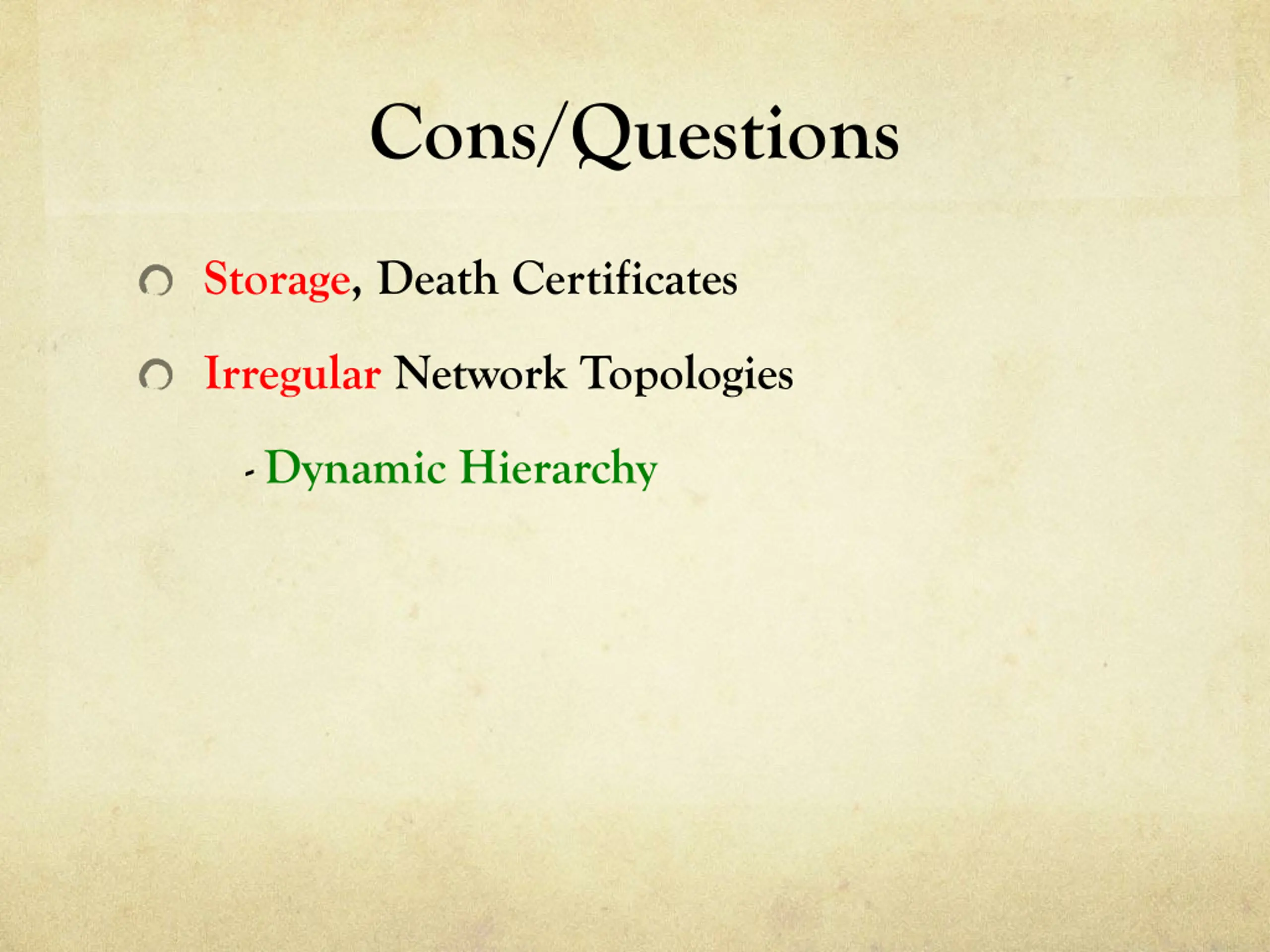 Cons/Questions

Storage, Death Certificates

Irregular Network Topologies

- Dynamic Hierarchy